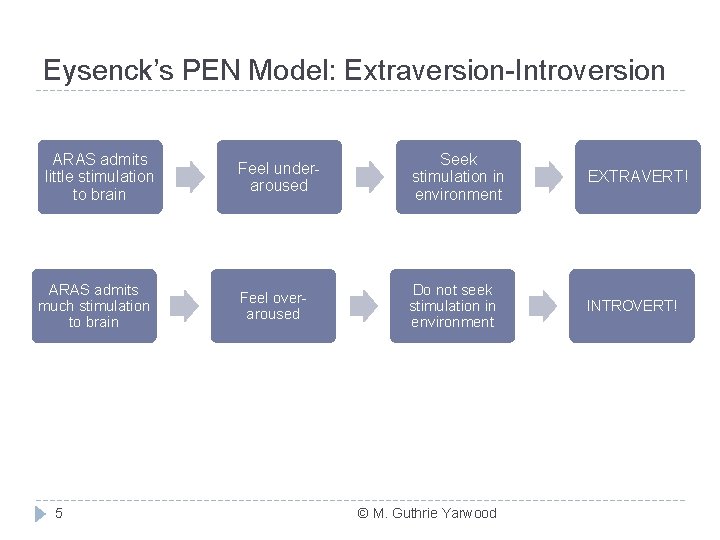 Eysenck's PEN Model: Extraversion-Introversion

ARAS admits little stimulation to brain

Feel under-aroused

Seek stimulation in environment

EXTRAVERT!

ARAS admits much stimulation to brain

Feel over-aroused

Do not seek stimulation in environment

INTROVERT!

5

© M. Guthrie Yarwood